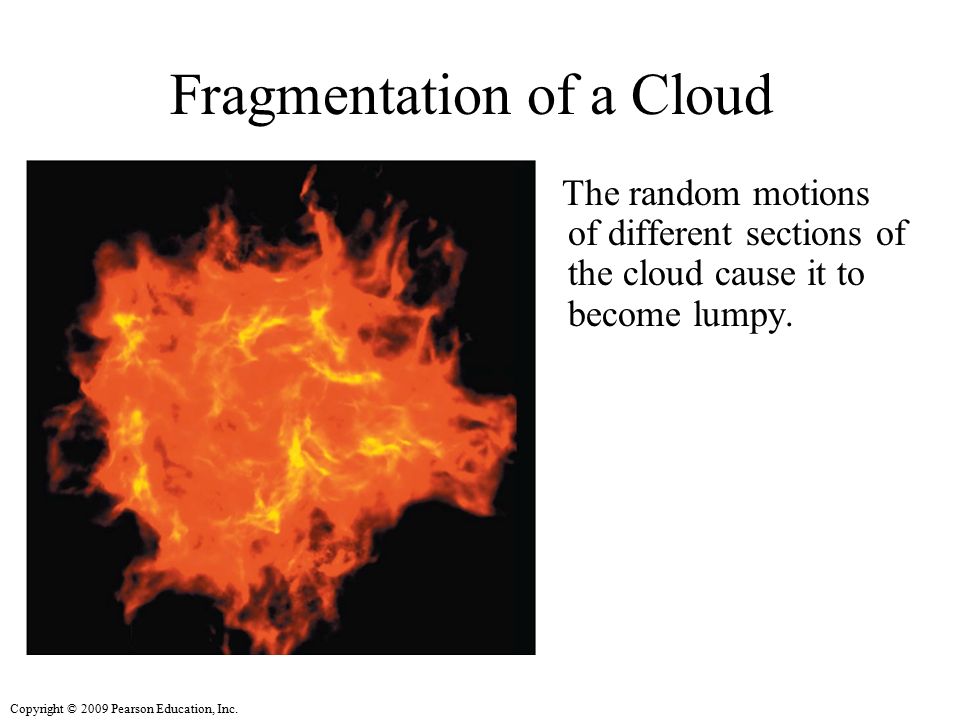 Fragmentation of a Cloud

The random motions of different sections of the cloud cause it to become lumpy.

Copyright © 2009 Pearson Education, Inc.